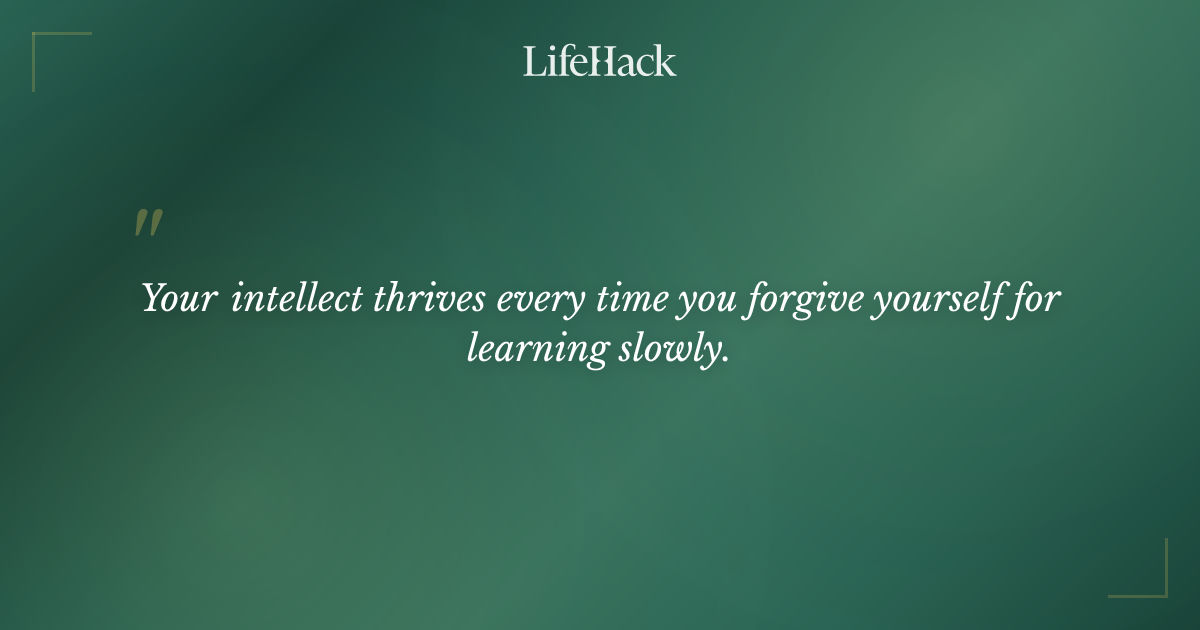 LifeHack

"

Your intellect thrives every time you forgive yourself for learning slowly.